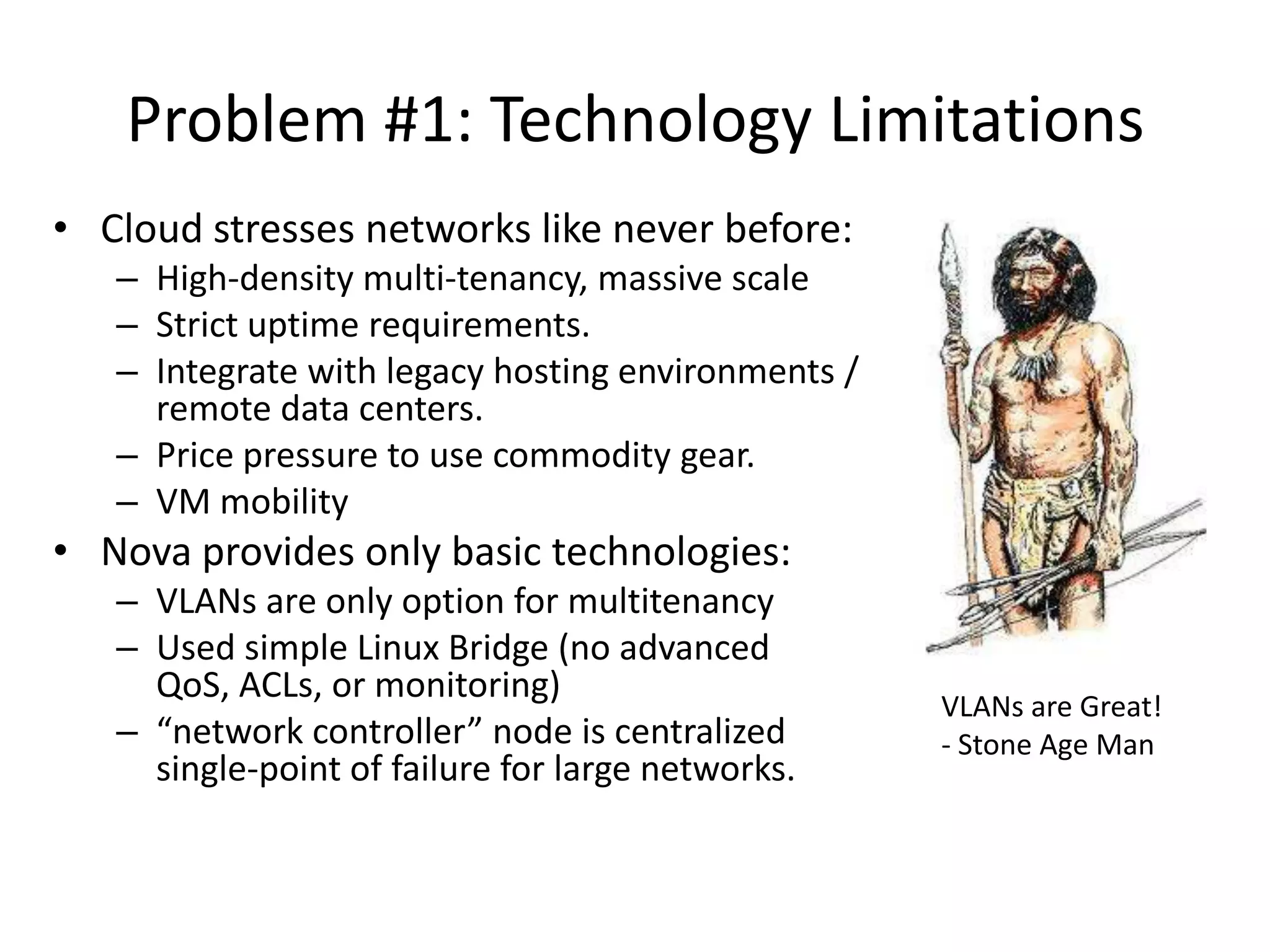 Problem #1: Technology Limitations

• Cloud stresses networks like never before:
– High-density multi-tenancy, massive scale
– Strict uptime requirements.
– Integrate with legacy hosting environments / remote data centers.
– Price pressure to use commodity gear.
– VM mobility

• Nova provides only basic technologies:
– VLANs are only option for multitenancy
– Used simple Linux Bridge (no advanced QoS, ACLs, or monitoring)
– “network controller” node is centralized single-point of failure for large networks.

VLANs are Great!
- Stone Age Man